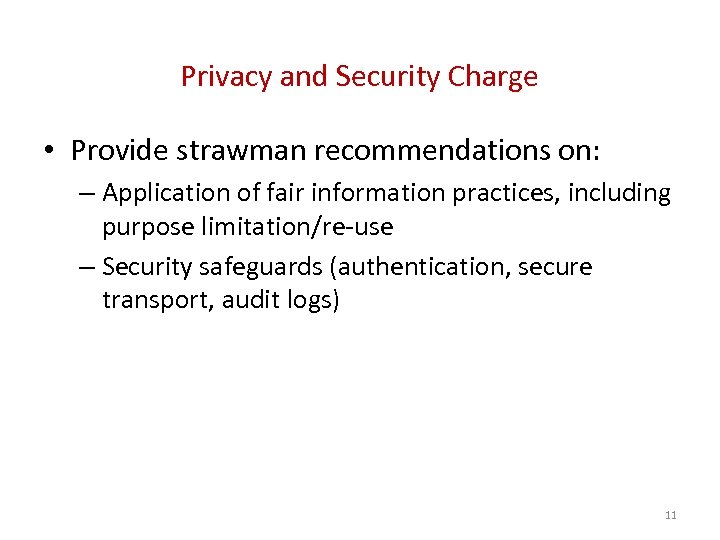 Privacy and Security Charge

• Provide strawman recommendations on:

– Application of fair information practices, including purpose limitation/re-use

– Security safeguards (authentication, secure transport, audit logs)

11